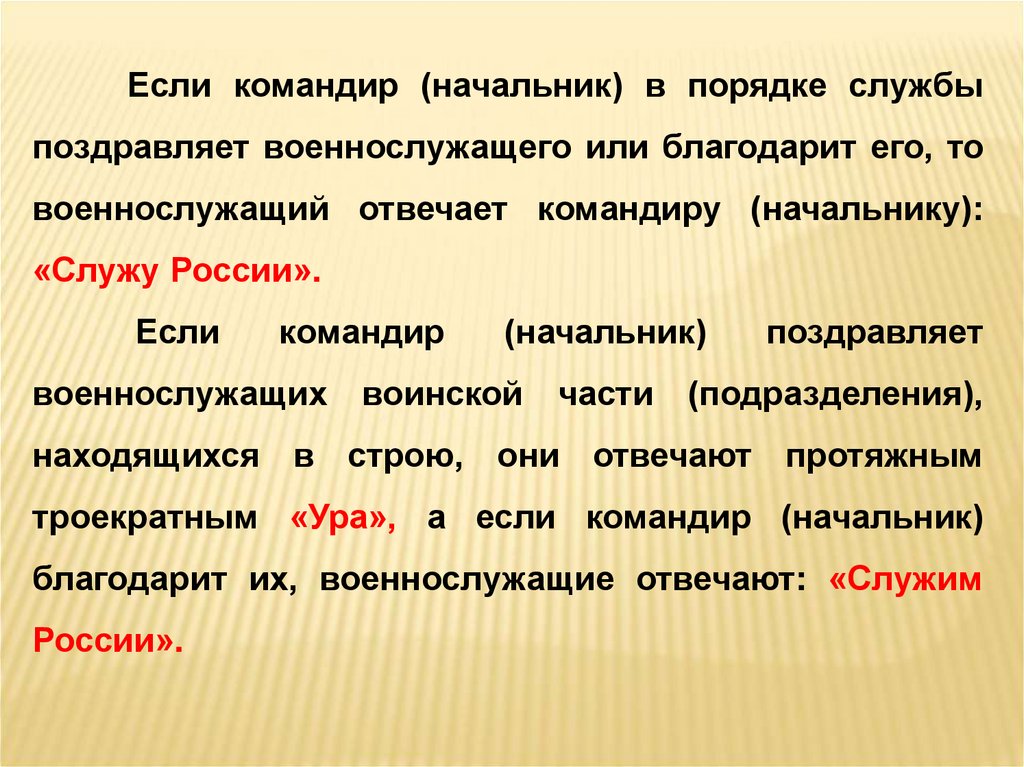 Если командир (начальник) в порядке службы поздравляет военнослужащего или благодарит его, то военнослужащий отвечает командиру (начальнику): «Служу России».

Если командир (начальник) поздравляет военнослужащих воинской части (подразделения), находящихся в строю, они отвечают протяжным троекратным «Ура», а если командир (начальник) благодарит их, военнослужащие отвечают: «Служим России».